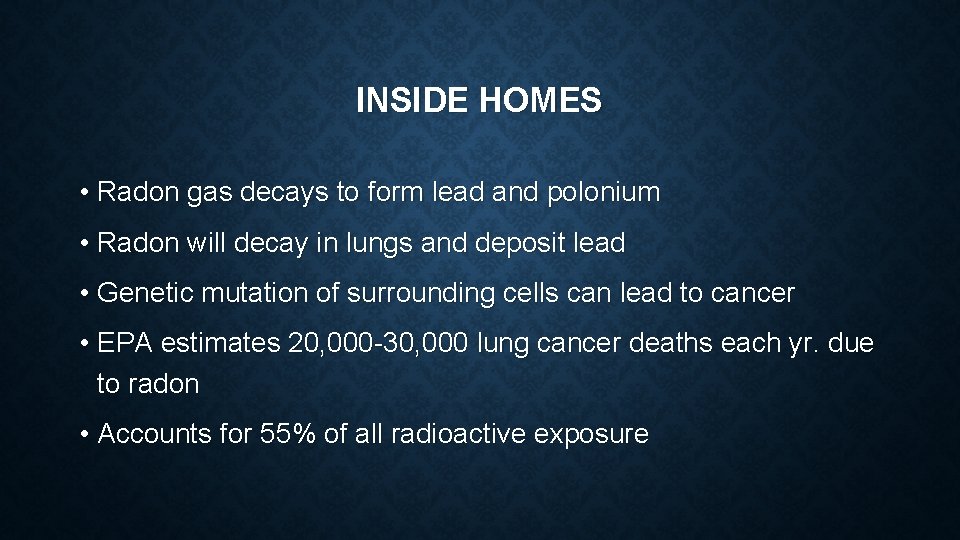 INSIDE HOMES

• Radon gas decays to form lead and polonium

• Radon will decay in lungs and deposit lead

• Genetic mutation of surrounding cells can lead to cancer

• EPA estimates 20,000-30,000 lung cancer deaths each yr. due to radon

• Accounts for 55% of all radioactive exposure